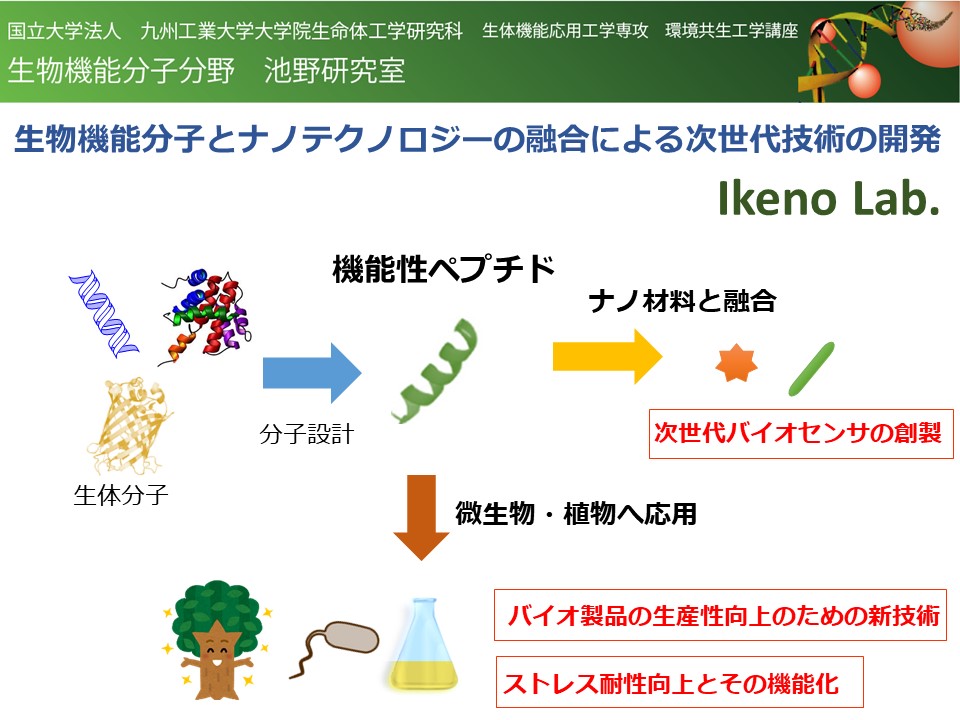 国立大学法人　九州工業大学大学院生命体工学研究科　生体機能応用工学専攻　環境共生工学講座
生物機能分子分野　池野研究室

生物機能分子とナノテクノロジーの融合による次世代技術の開発

Ikeno Lab.

機能性ペプチド

ナノ材料と融合

分子設計

生体分子

次世代バイオセンサの創製

微生物・植物へ応用

バイオ製品の生産性向上のための新技術

ストレス耐性向上とその機能化